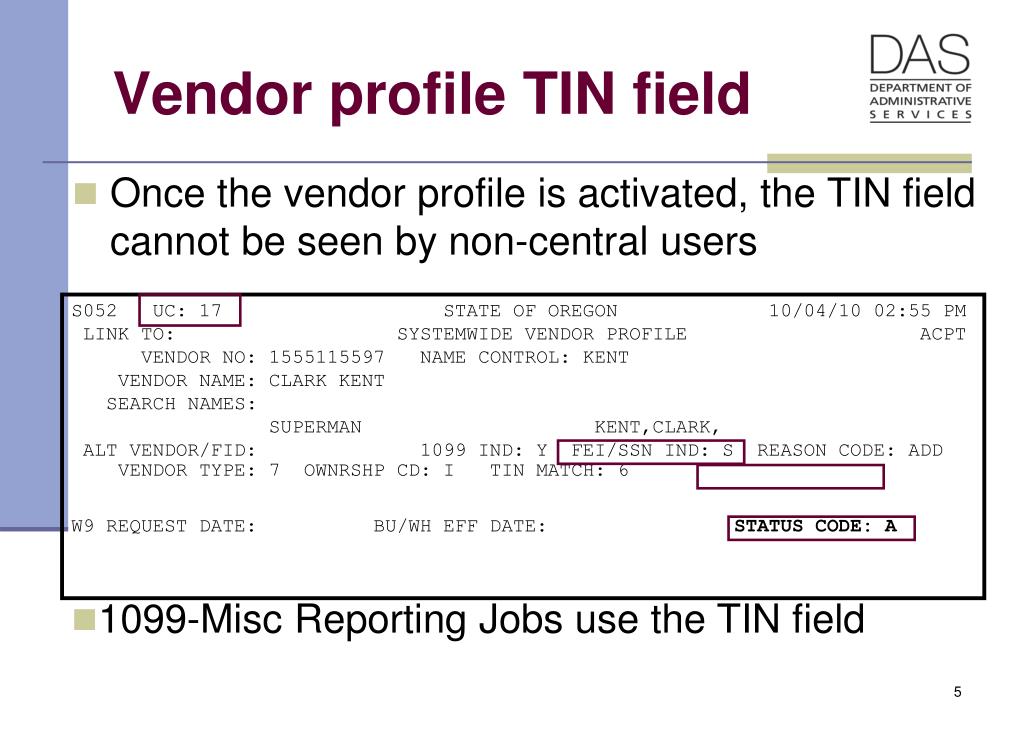 Vendor profile TIN field

DAS
DEPARTMENT OF ADMINISTRATIVE SERVICES

Once the vendor profile is activated, the TIN field cannot be seen by non-central users

S052 UC: 17 STATE OF OREGON 10/04/10 02:55 PM
LINK TO: SYSTEMWIDE VENDOR PROFILE ACPT
VENDOR NO: 1555115597 NAME CONTROL: KENT
VENDOR NAME: CLARK KENT
SEARCH NAMES:
SUPERMAN KENT,CLARK,
ALT VENDOR/FID: 1099 IND: Y FEI/SSN IND: S REASON CODE: ADD
VENDOR TYPE: 7 OWNRSHP CD: I TIN MATCH: 6

W9 REQUEST DATE: BU/WH EFF DATE: STATUS CODE: A

1099-Misc Reporting Jobs use the TIN field

5